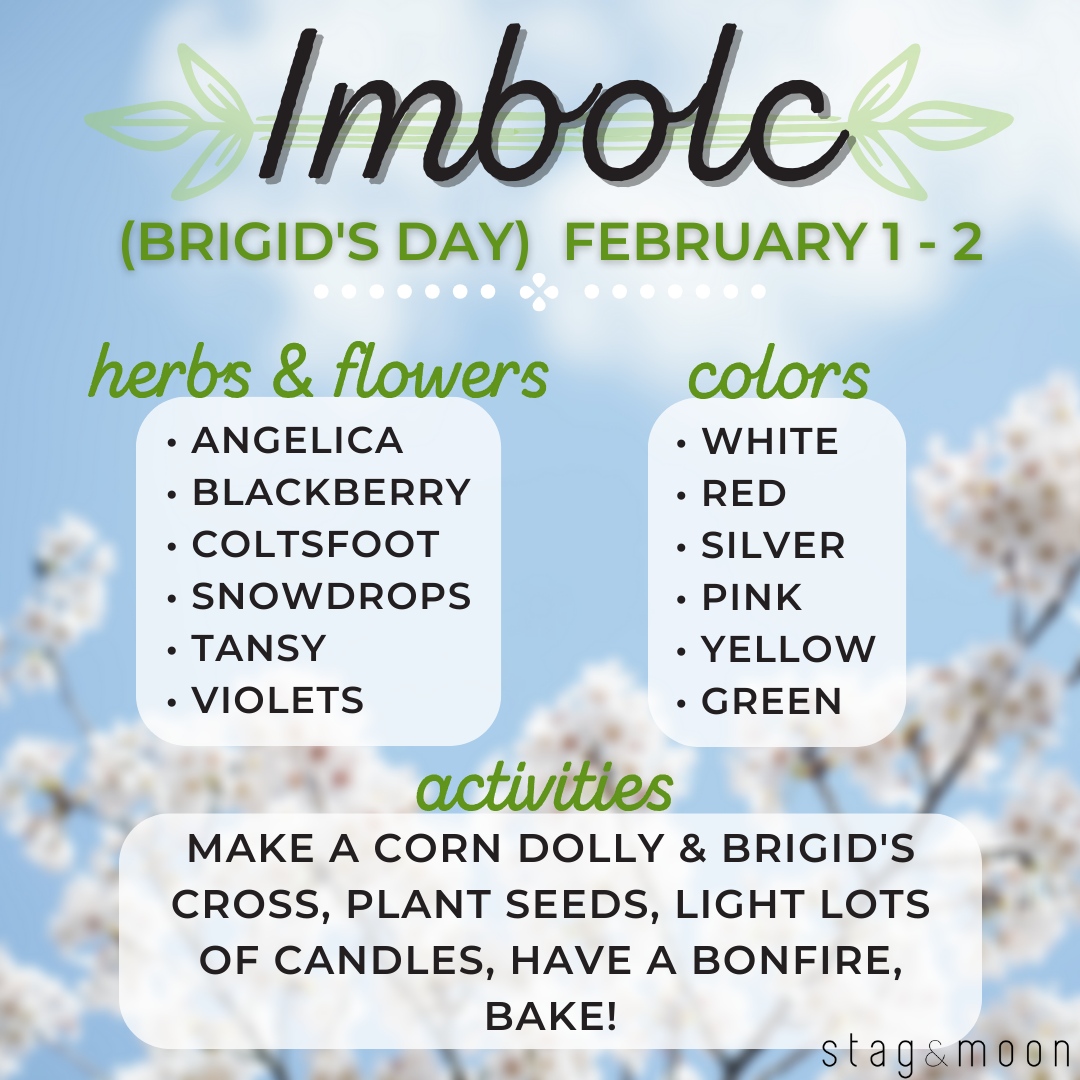 Imbolc

(BRIGID'S DAY) FEBRUARY 1 - 2

herbs & flowers

• ANGELICA
• BLACKBERRY
• COLTSFOOT
• SNOWDROPS
• TANSY
• VIOLETS

colors

• WHITE
• RED
• SILVER
• PINK
• YELLOW
• GREEN

activities

MAKE A CORN DOLLY & BRIGID'S CROSS, PLANT SEEDS, LIGHT LOTS OF CANDLES, HAVE A BONFIRE, BAKE!

stag&moon